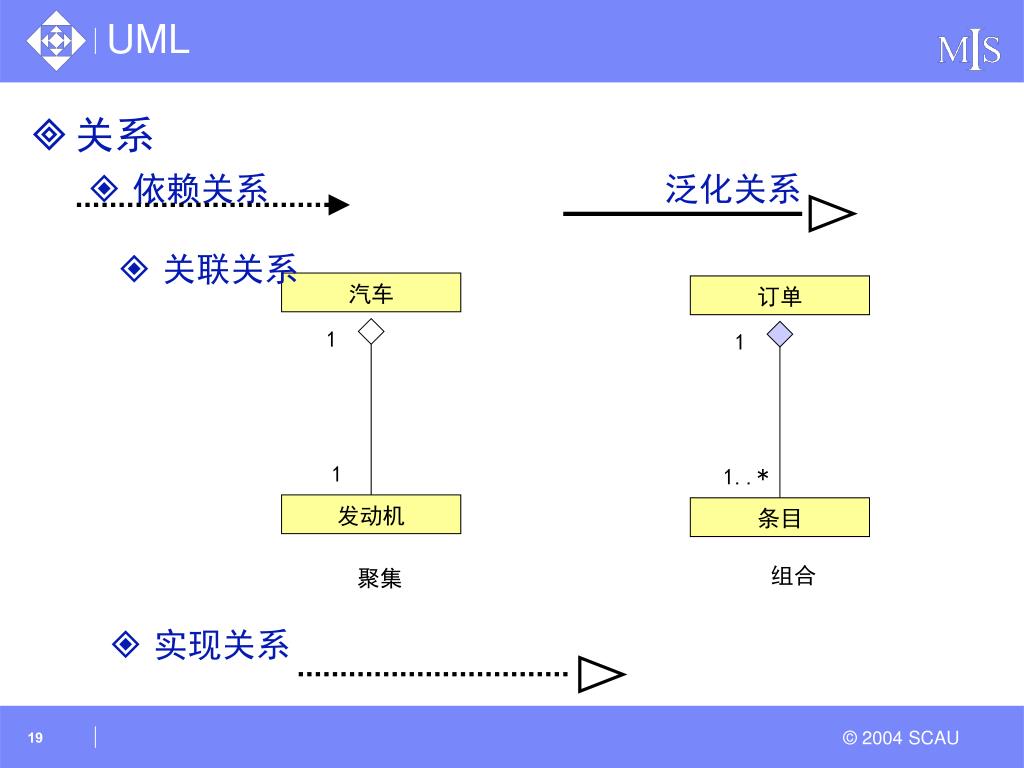 UML

MIS

关系

依赖关系

泛化关系

关联关系

汽车

1

1

发动机

聚集

订单

1

1..*

条目

组合

实现关系

19

© 2004 SCAU